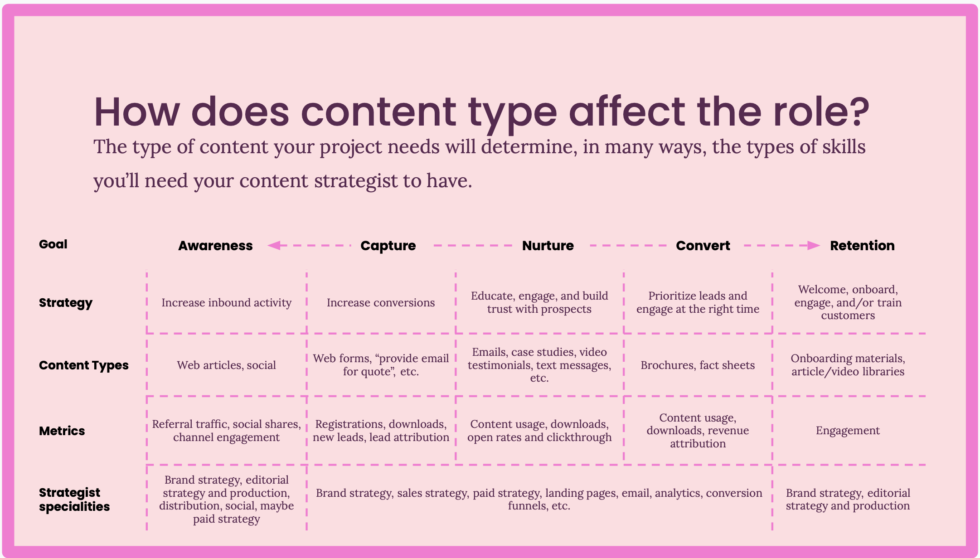 How does content type affect the role?

The type of content your project needs will determine, in many ways, the types of skills you'll need your content strategist to have.

| Goal | Awareness | Capture | Nurture | Convert | Retention |
|---|---|---|---|---|---|
| Strategy | Increase inbound activity | Increase conversions | Educate, engage, and build trust with prospects | Prioritize leads and engage at the right time | Welcome, onboard, engage, and/or train customers |
| Content Types | Web articles, social | Web forms, "provide email for quote", etc. | Emails, case studies, video testimonials, text messages, etc. | Brochures, fact sheets | Onboarding materials, article/video libraries |
| Metrics | Referral traffic, social shares, channel engagement | Registrations, downloads, new leads, lead attribution | Content usage, downloads, open rates and clickthrough | Content usage, downloads, revenue attribution | Engagement |
| Strategist specialities | Brand strategy, editorial strategy and production, distribution, social, maybe paid strategy | Brand strategy, sales strategy, paid strategy, landing pages, email, analytics, conversion funnels, etc. | | | Brand strategy, editorial strategy and production |